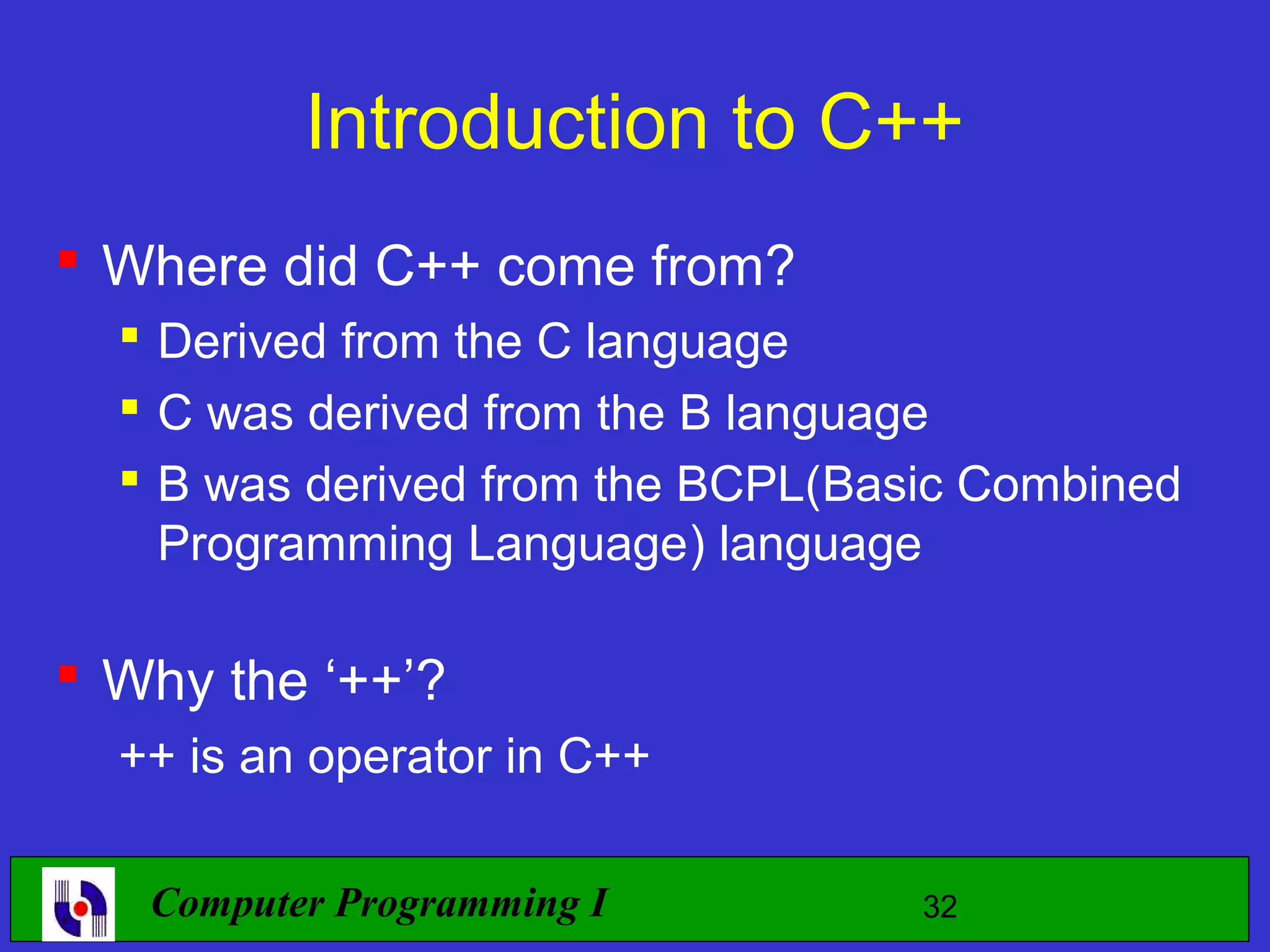 Introduction to C++

Where did C++ come from?
Derived from the C language
C was derived from the B language
B was derived from the BCPL(Basic Combined Programming Language) language

Why the ‘++’?
++ is an operator in C++

Computer Programming I
32